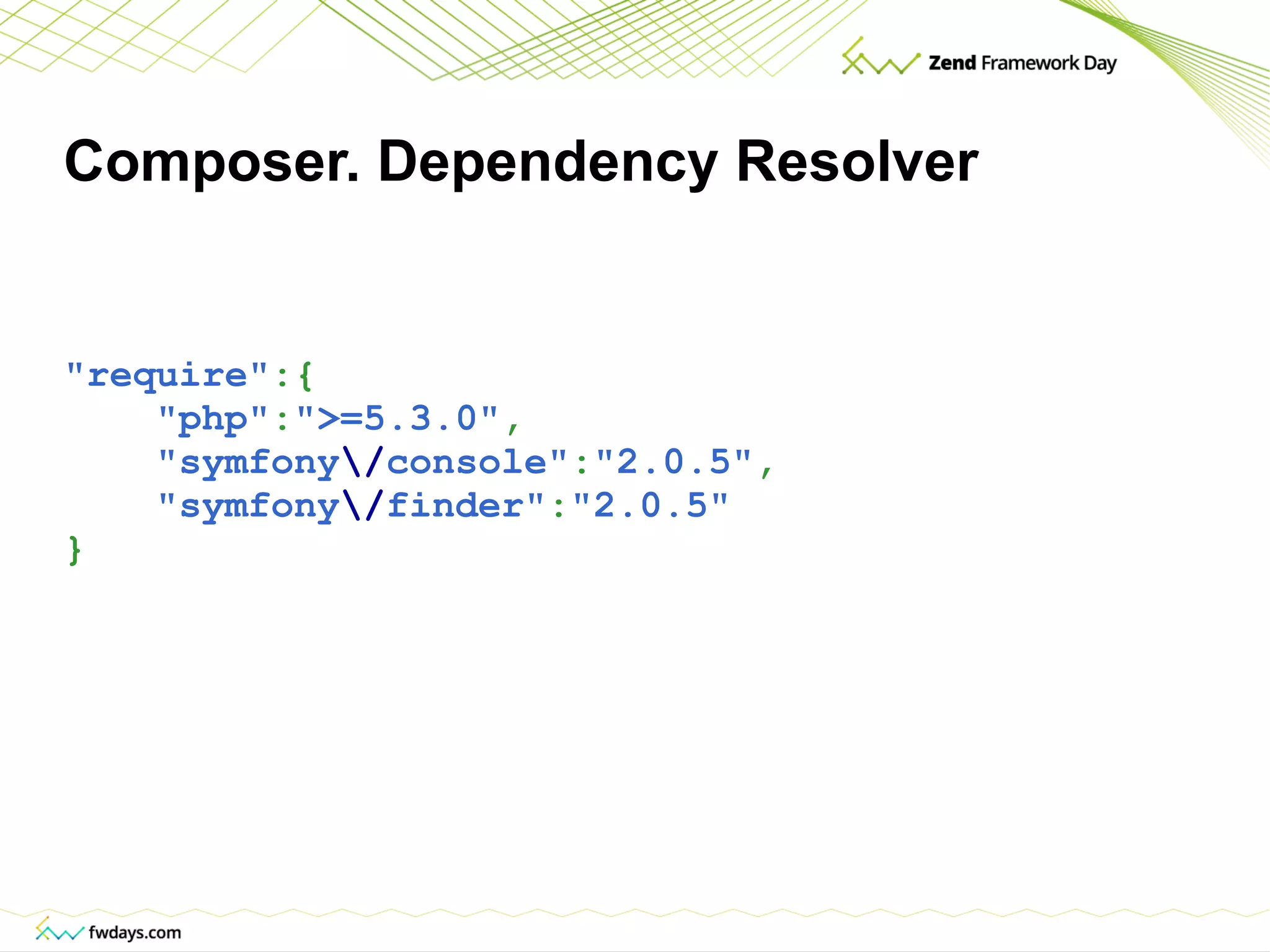 Zend Framework Day

Composer. Dependency Resolver

"require":{
    "php":">=5.3.0",
    "symfony\/console":"2.0.5",
    "symfony\/finder":"2.0.5"
}

fwdays.com